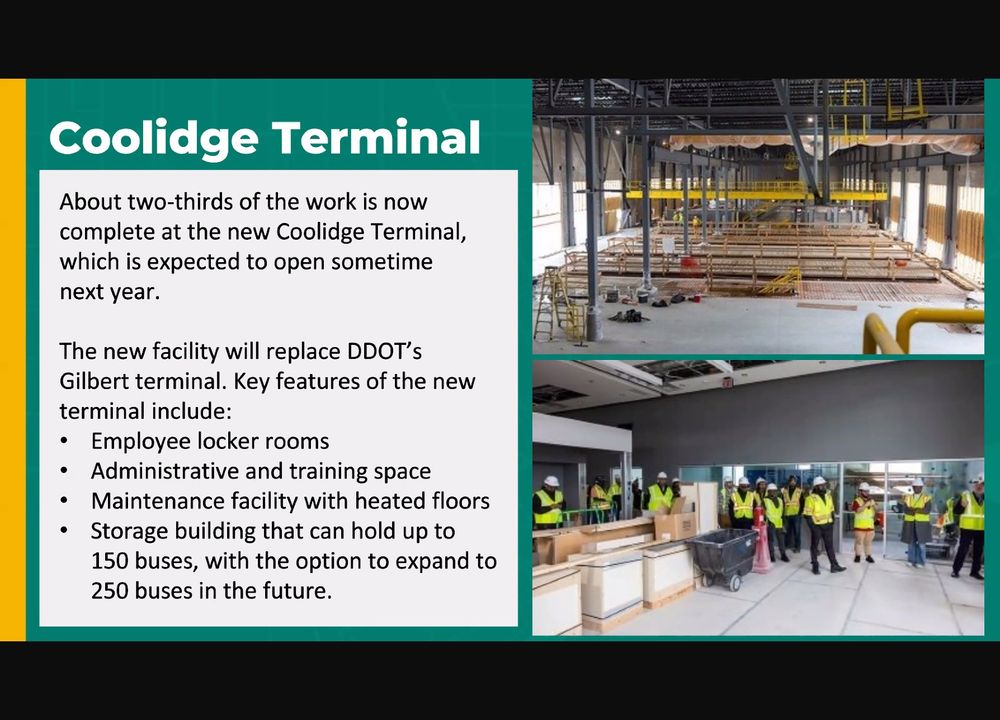 Coolidge Terminal

About two-thirds of the work is now complete at the new Coolidge Terminal, which is expected to open sometime next year.

The new facility will replace DDOT's Gilbert terminal. Key features of the new terminal include:
• Employee locker rooms
• Administrative and training space
• Maintenance facility with heated floors
• Storage building that can hold up to 150 buses, with the option to expand to 250 buses in the future.